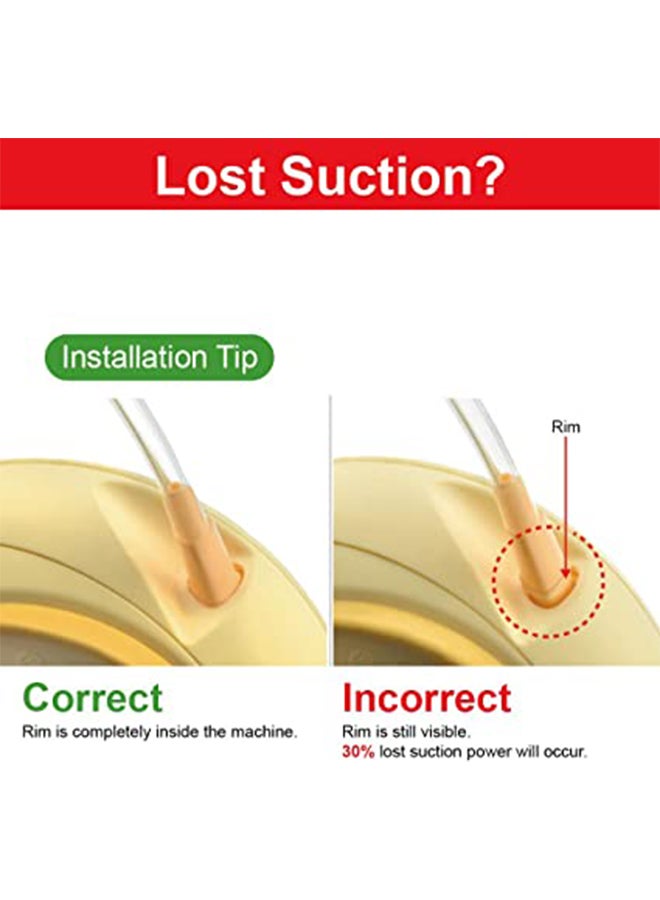 Lost Suction?

Installation Tip

Rim

Correct
Rim is completely inside the machine.

Incorrect
Rim is still visible.
30% lost suction power will occur.